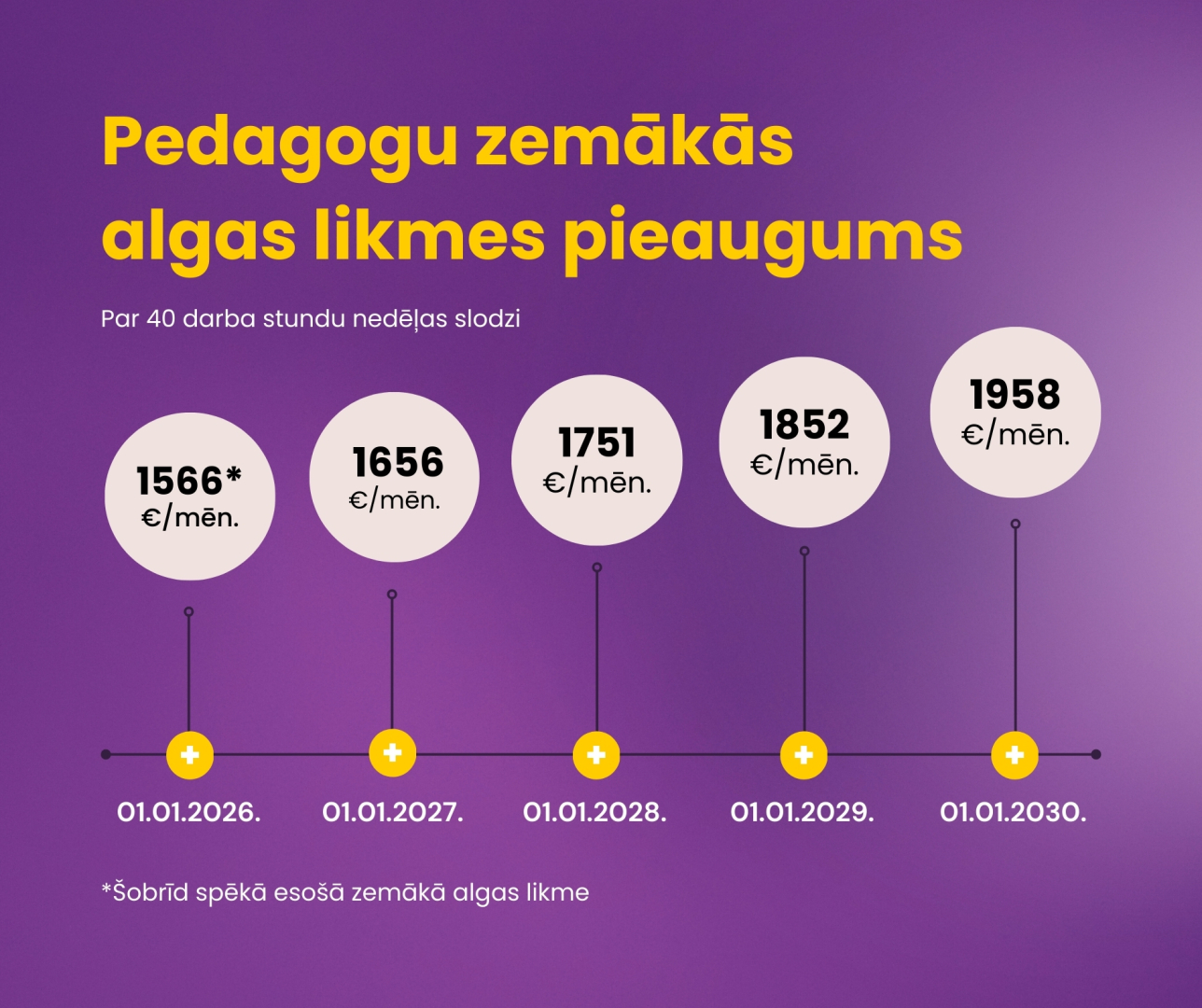 Pedagogu zemākās algas likmes pieaugums

Par 40 darba stundu nedēļas slodzi

1566* €/mēn.

1656 €/mēn.

1751 €/mēn.

1852 €/mēn.

1958 €/mēn.

01.01.2026.

01.01.2027.

01.01.2028.

01.01.2029.

01.01.2030.

*Šobrīd spēkā esošā zemākā algas likme